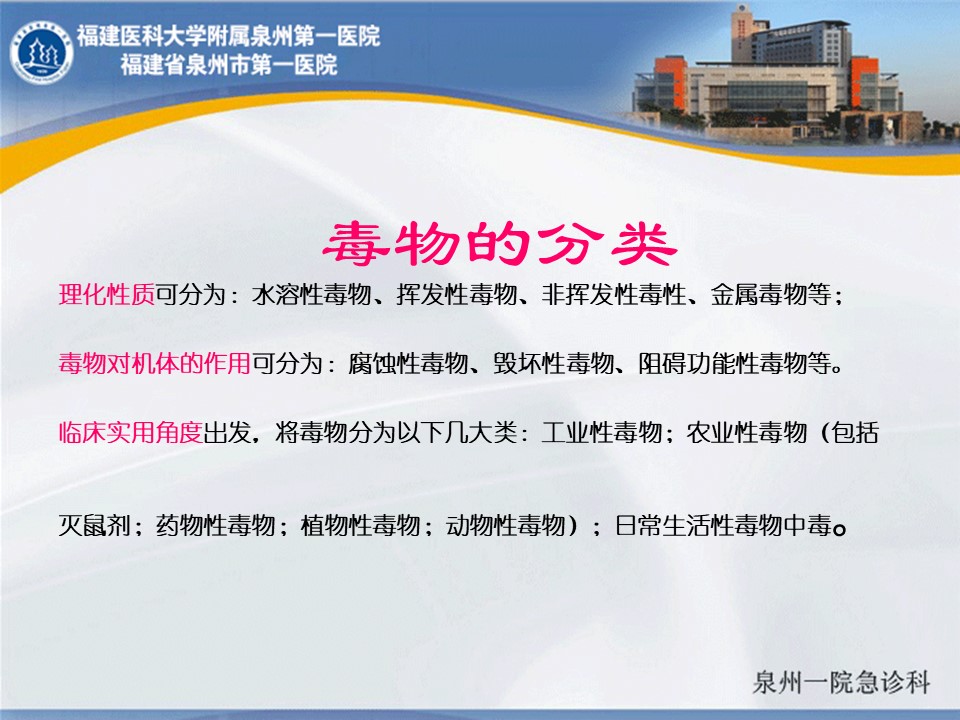 福建医科大学附属泉州第一医院
福建省泉州市第一医院

毒物的分类

理化性质可分为：水溶性毒物、挥发性毒物、非挥发性毒性、金属毒物等；

毒物对机体的作用可分为：腐蚀性毒物、毁坏性毒物、阻碍功能性毒物等。

临床实用角度出发，将毒物分为以下几大类：工业性毒物；农业性毒物（包括灭鼠剂；药物性毒物；植物性毒物；动物性毒物）；日常生活性毒物中毒。

泉州一院急诊科